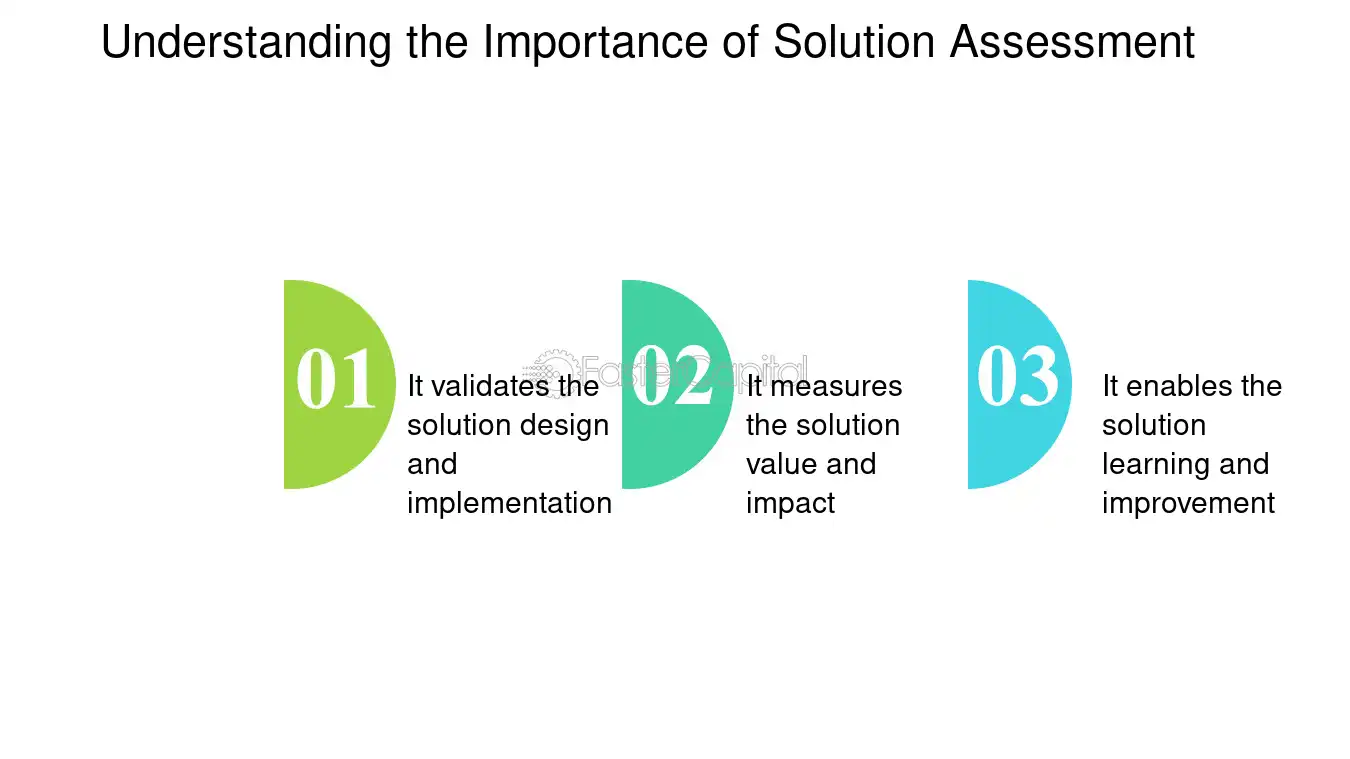 Understanding the Importance of Solution Assessment

01

It validates the solution design and implementation

02

It measures the solution value and impact

03

It enables the solution learning and improvement

FasterCapital